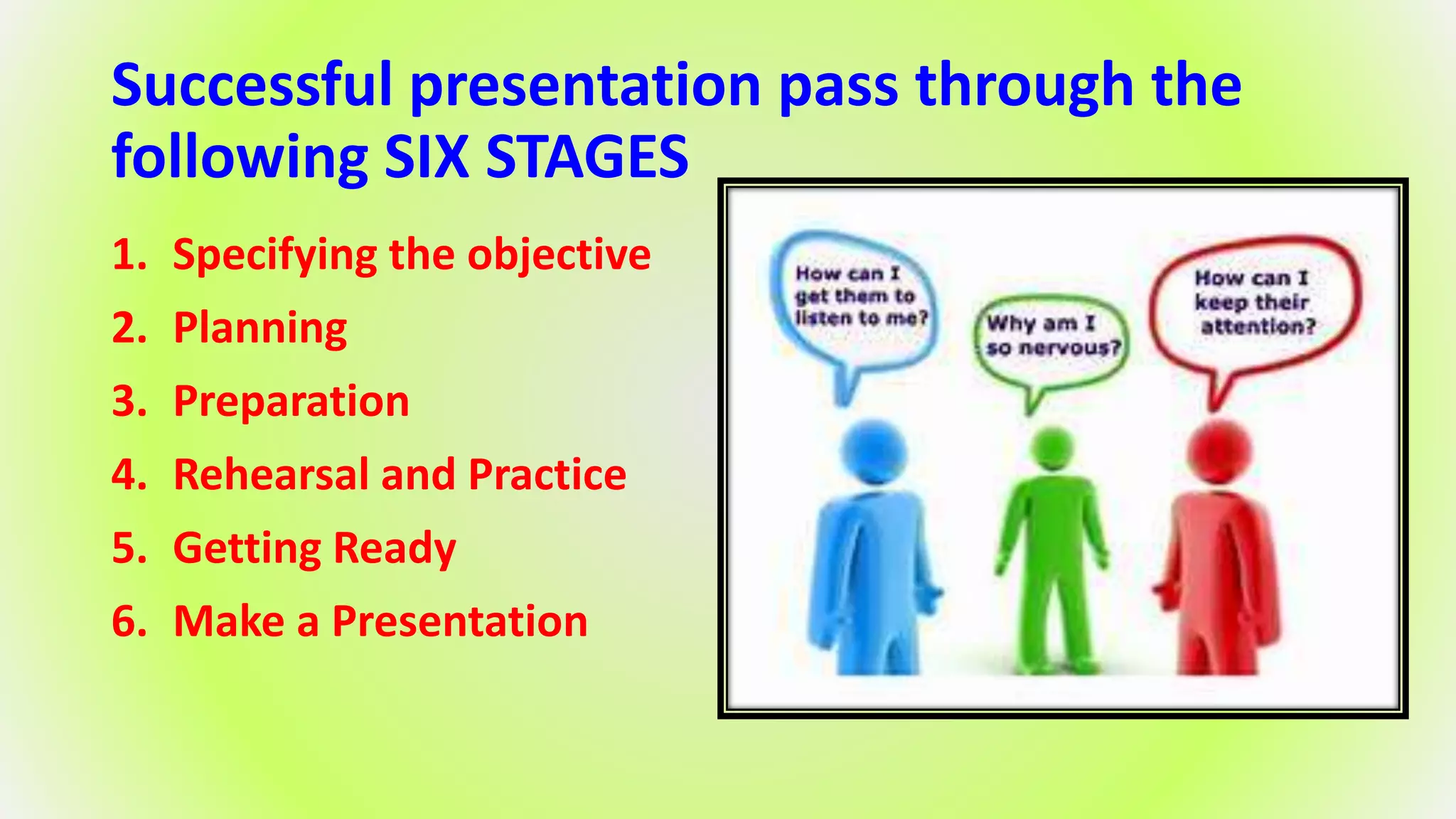 Successful presentation pass through the following SIX STAGES

1. Specifying the objective
2. Planning
3. Preparation
4. Rehearsal and Practice
5. Getting Ready
6. Make a Presentation

How can I get them to listen to me?

Why am I so nervous?

How can I keep their attention?